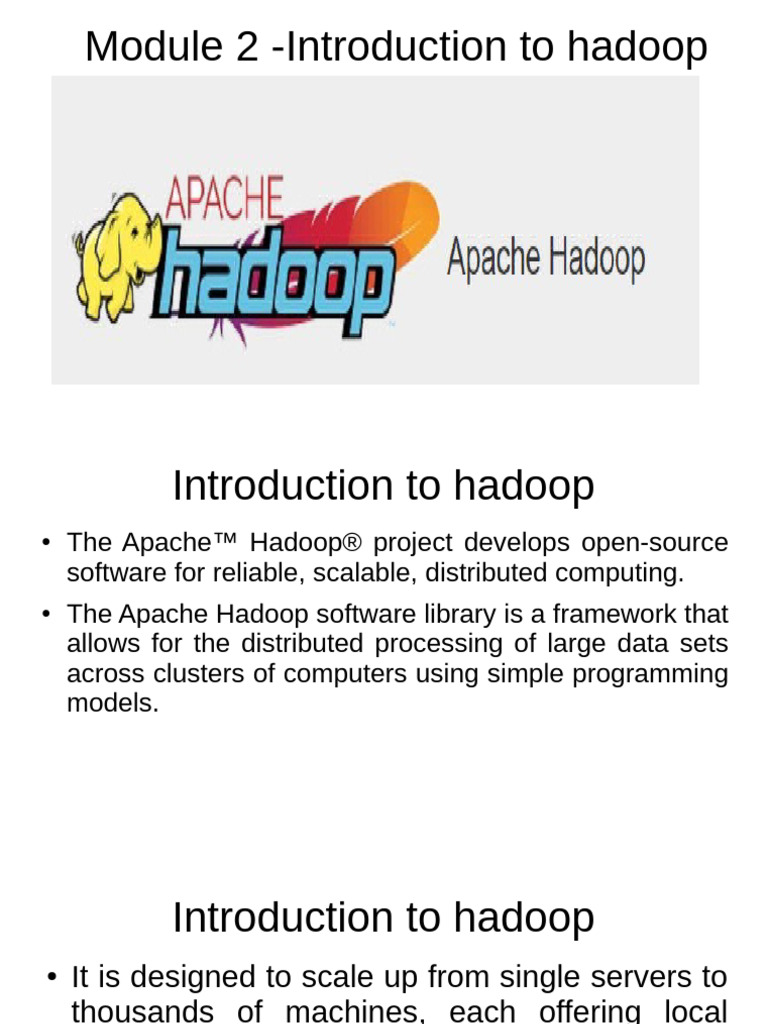 Module 2 -Introduction to hadoop

APACHE
hadoop
Apache Hadoop

Introduction to hadoop

• The Apache™ Hadoop® project develops open-source software for reliable, scalable, distributed computing.

• The Apache Hadoop software library is a framework that allows for the distributed processing of large data sets across clusters of computers using simple programming models.

Introduction to hadoop

• It is designed to scale up from single servers to thousands of machines, each offering local